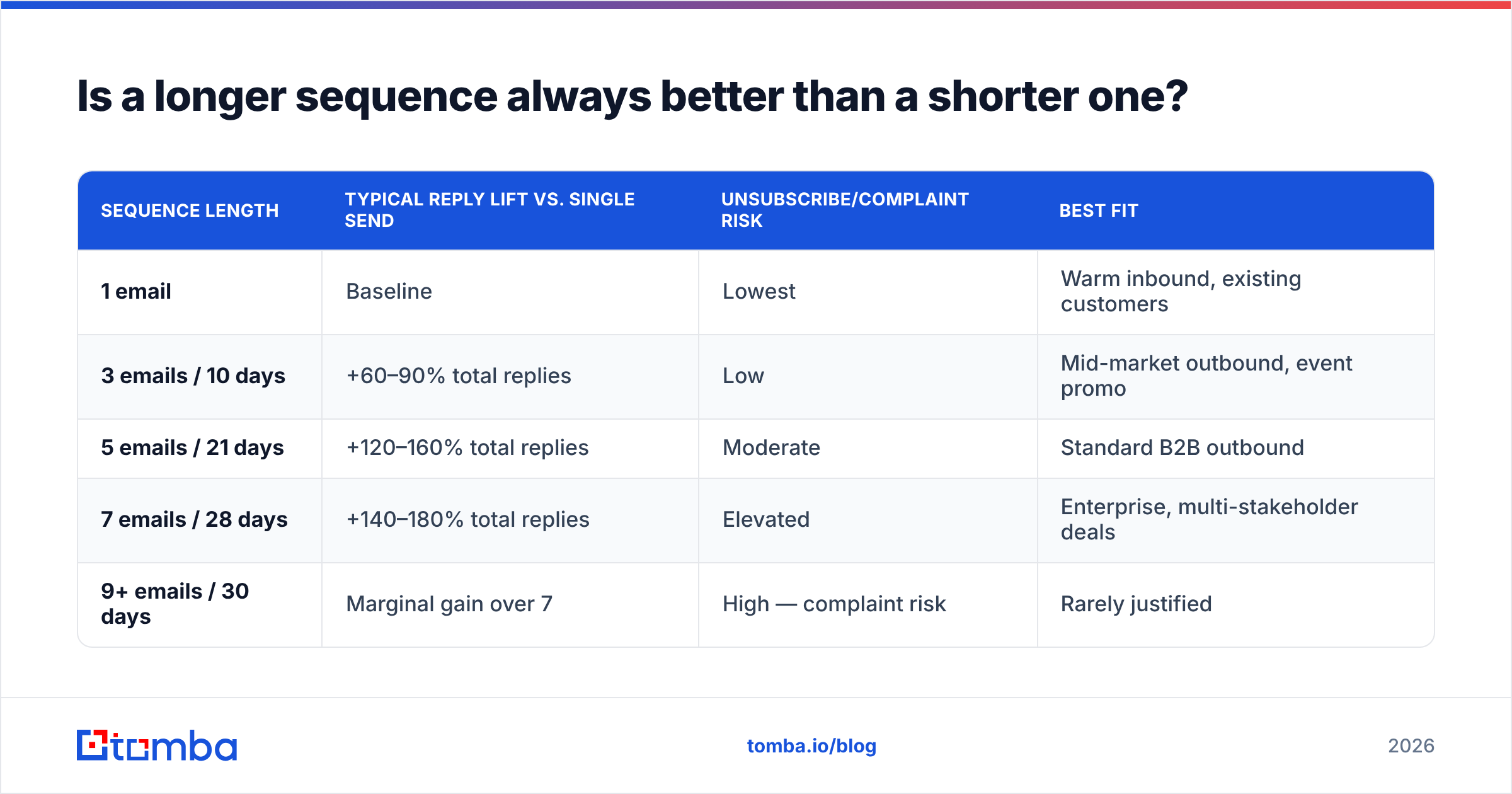 Is a longer sequence always better than a shorter one?

| SEQUENCE LENGTH | TYPICAL REPLY LIFT VS. SINGLE SEND | UNSUBSCRIBE/COMPLAINT RISK | BEST FIT |
|---|---|---|---|
| 1 email | Baseline | Lowest | Warm inbound, existing customers |
| 3 emails / 10 days | +60–90% total replies | Low | Mid-market outbound, event promo |
| 5 emails / 21 days | +120–160% total replies | Moderate | Standard B2B outbound |
| 7 emails / 28 days | +140–180% total replies | Elevated | Enterprise, multi-stakeholder deals |
| 9+ emails / 30 days | Marginal gain over 7 | High — complaint risk | Rarely justified |

tomba

tomba.io/blog

2026